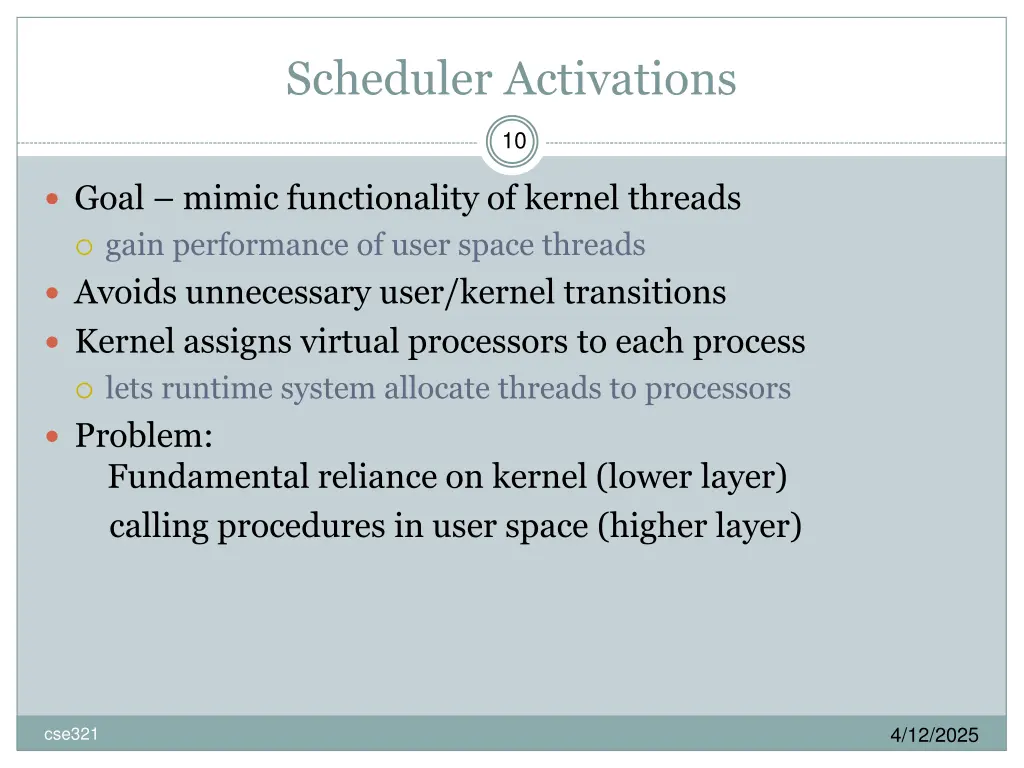 Scheduler Activations

10

Goal – mimic functionality of kernel threads

gain performance of user space threads

Avoids unnecessary user/kernel transitions

Kernel assigns virtual processors to each process

lets runtime system allocate threads to processors

Problem:
Fundamental reliance on kernel (lower layer)
calling procedures in user space (higher layer)

cse321

4/12/2025